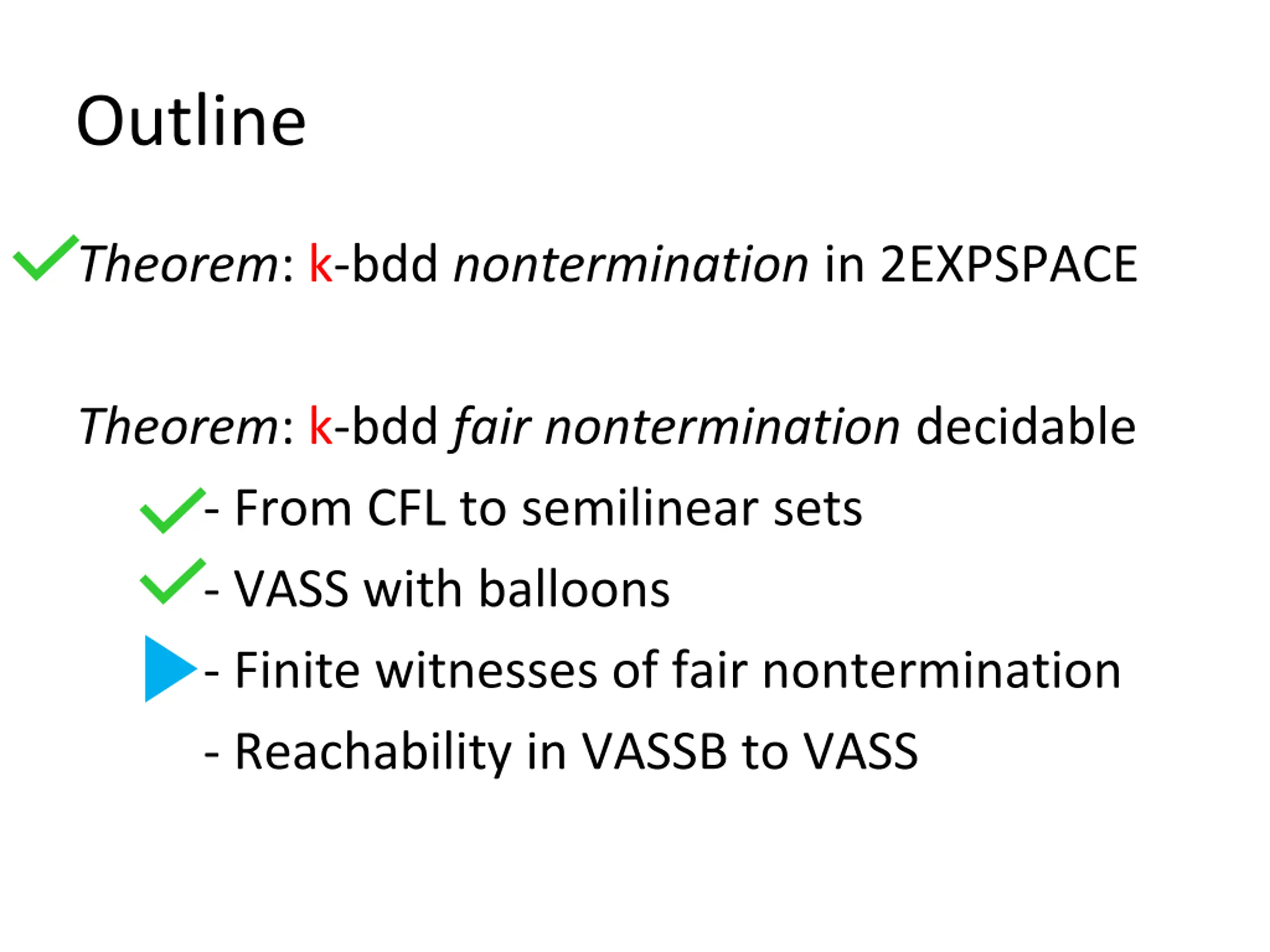 Outline

Theorem: k-bdd nontermination in 2EXPSPACE

Theorem: k-bdd fair nontermination decidable
- From CFL to semilinear sets
- VASS with balloons
- Finite witnesses of fair nontermination
- Reachability in VASSB to VASS